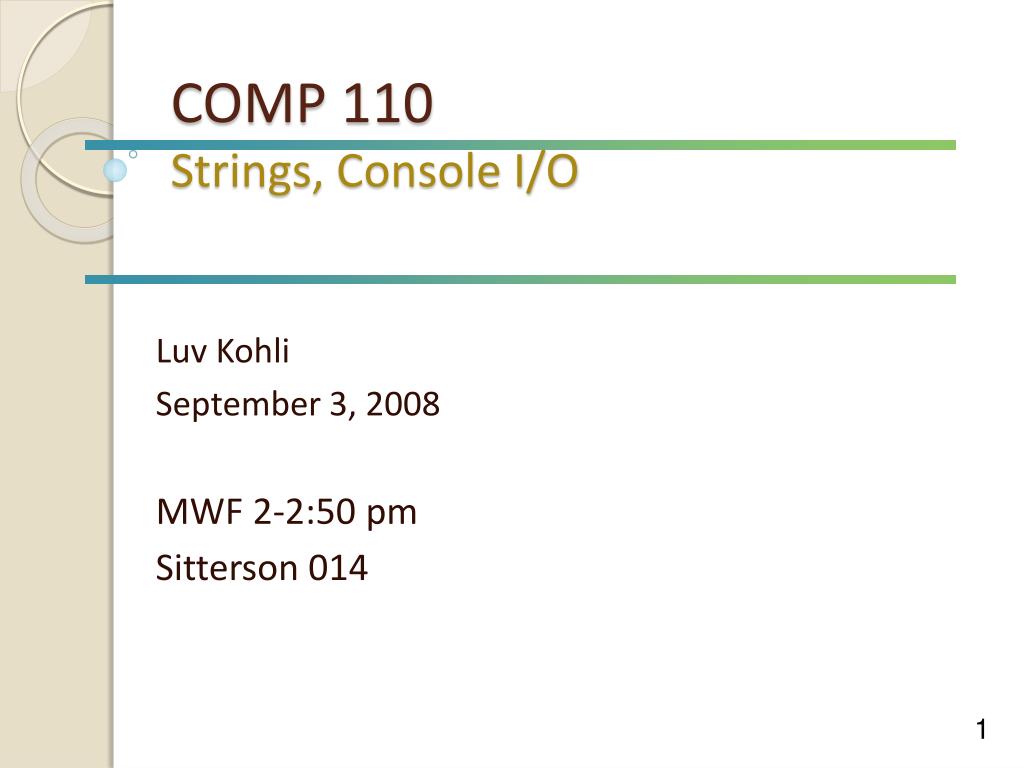 COMP 110
Strings, Console I/O

Luv Kohli
September 3, 2008

MWF 2-2:50 pm
Sitterson 014

1